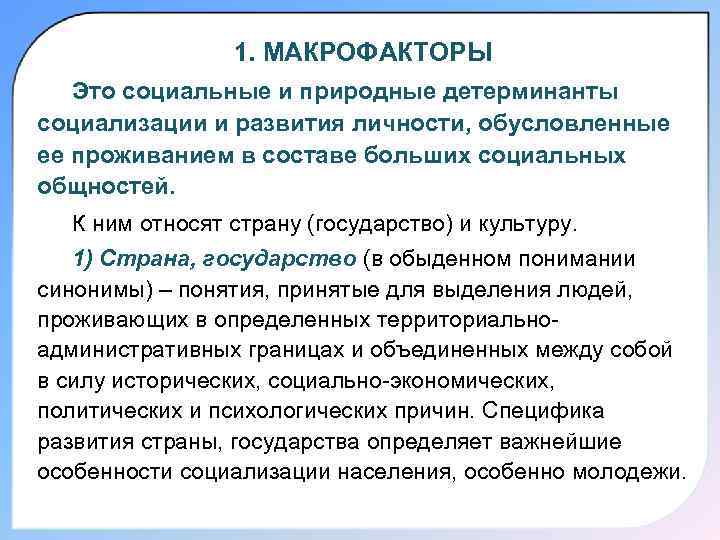 1. МАКРОФАКТОРЫ

Это социальные и природные детерминанты социализации и развития личности, обусловленные ее проживанием в составе больших социальных общностей.

К ним относят страну (государство) и культуру.

1) Страна, государство (в обыденном понимании синонимы) – понятия, принятые для выделения людей, проживающих в определенных территориально-административных границах и объединенных между собой в силу исторических, социально-экономических, политических и психологических причин. Специфика развития страны, государства определяет важнейшие особенности социализации населения, особенно молодежи.